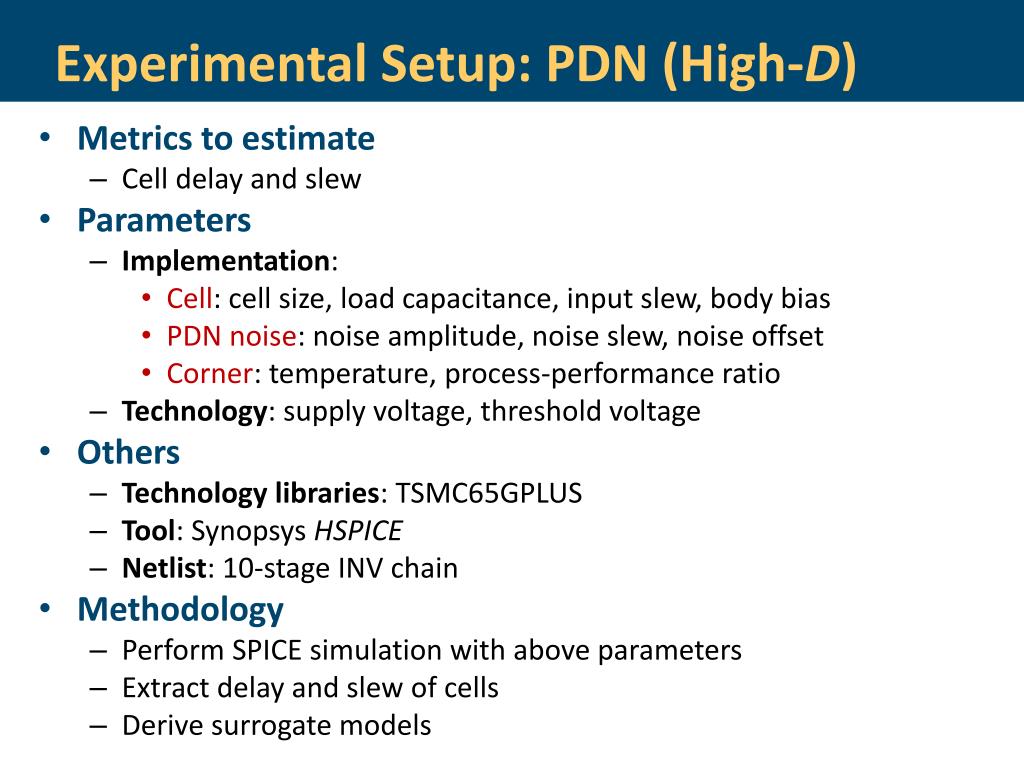 Experimental Setup: PDN (High-D)

• Metrics to estimate
– Cell delay and slew
• Parameters
– Implementation:
• Cell: cell size, load capacitance, input slew, body bias
• PDN noise: noise amplitude, noise slew, noise offset
• Corner: temperature, process-performance ratio
– Technology: supply voltage, threshold voltage
• Others
– Technology libraries: TSMC65GPLUS
– Tool: Synopsys HSPICE
– Netlist: 10-stage INV chain
• Methodology
– Perform SPICE simulation with above parameters
– Extract delay and slew of cells
– Derive surrogate models